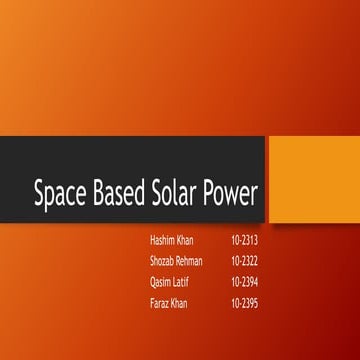 Space Based Solar Power

Hashim Khan 10-2313
Shozab Rehman 10-2322
Qasim Latif 10-2394
Faraz Khan 10-2395